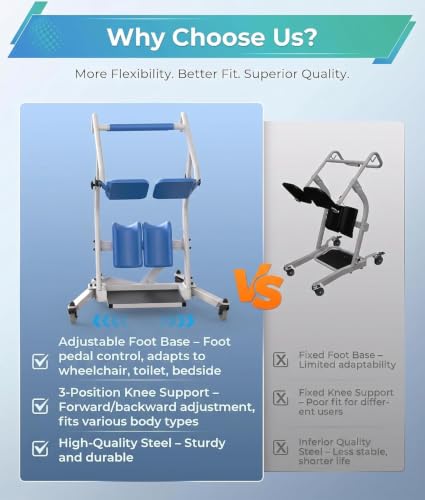 Why Choose Us?

More Flexibility. Better Fit. Superior Quality.

VS

Adjustable Foot Base – Foot pedal control, adapts to wheelchair, toilet, bedside

3-Position Knee Support – Forward/backward adjustment, fits various body types

High-Quality Steel – Sturdy and durable

Fixed Foot Base – Limited adaptability

Fixed Knee Support – Poor fit for different users

Inferior Quality Steel – Less stable, shorter life